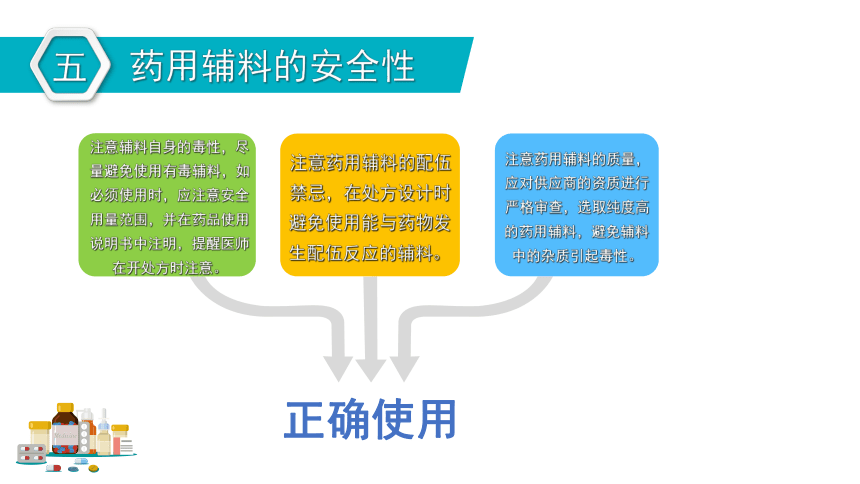 五 药用辅料的安全性

注意辅料自身的毒性，尽量避免使用有毒辅料，如必须使用时，应注意安全用量范围，并在药品使用说明书中注明，提醒医师在开处方时注意。

注意药用辅料的配伍禁忌，在处方设计时避免使用能与药物发生配伍反应的辅料。

注意药用辅料的质量，应对供应商的资质进行严格审查，选取纯度高的药用辅料，避免辅料中的杂质引起毒性。

正确使用